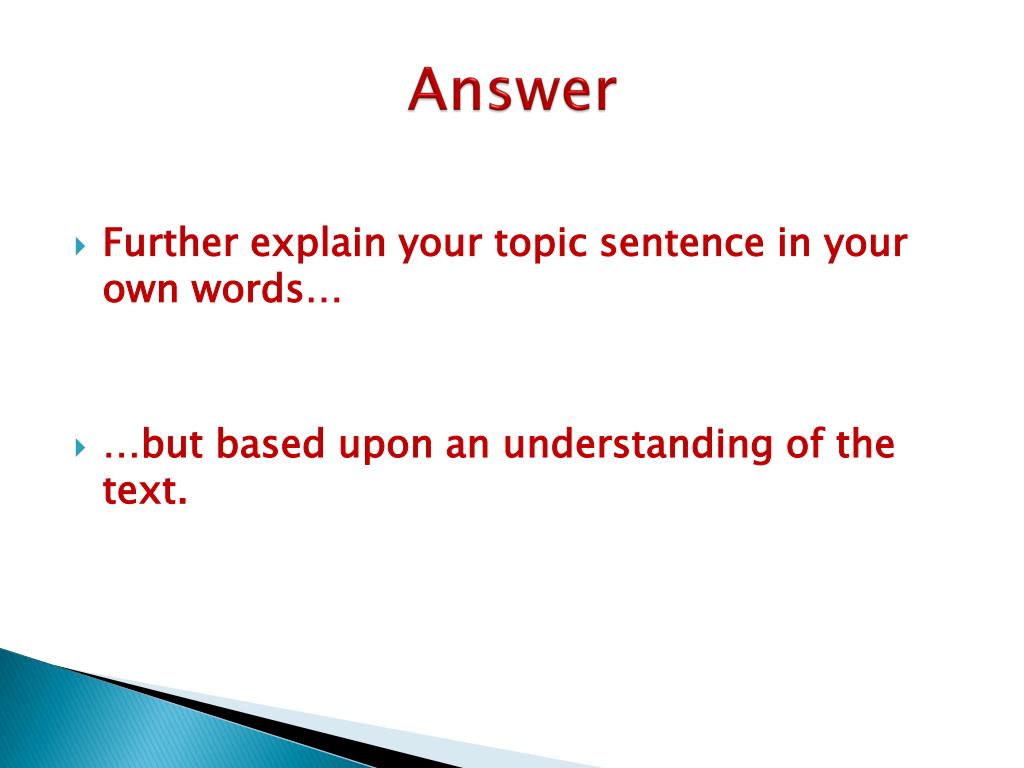 Answer

Further explain your topic sentence in your own words…

…but based upon an understanding of the text.